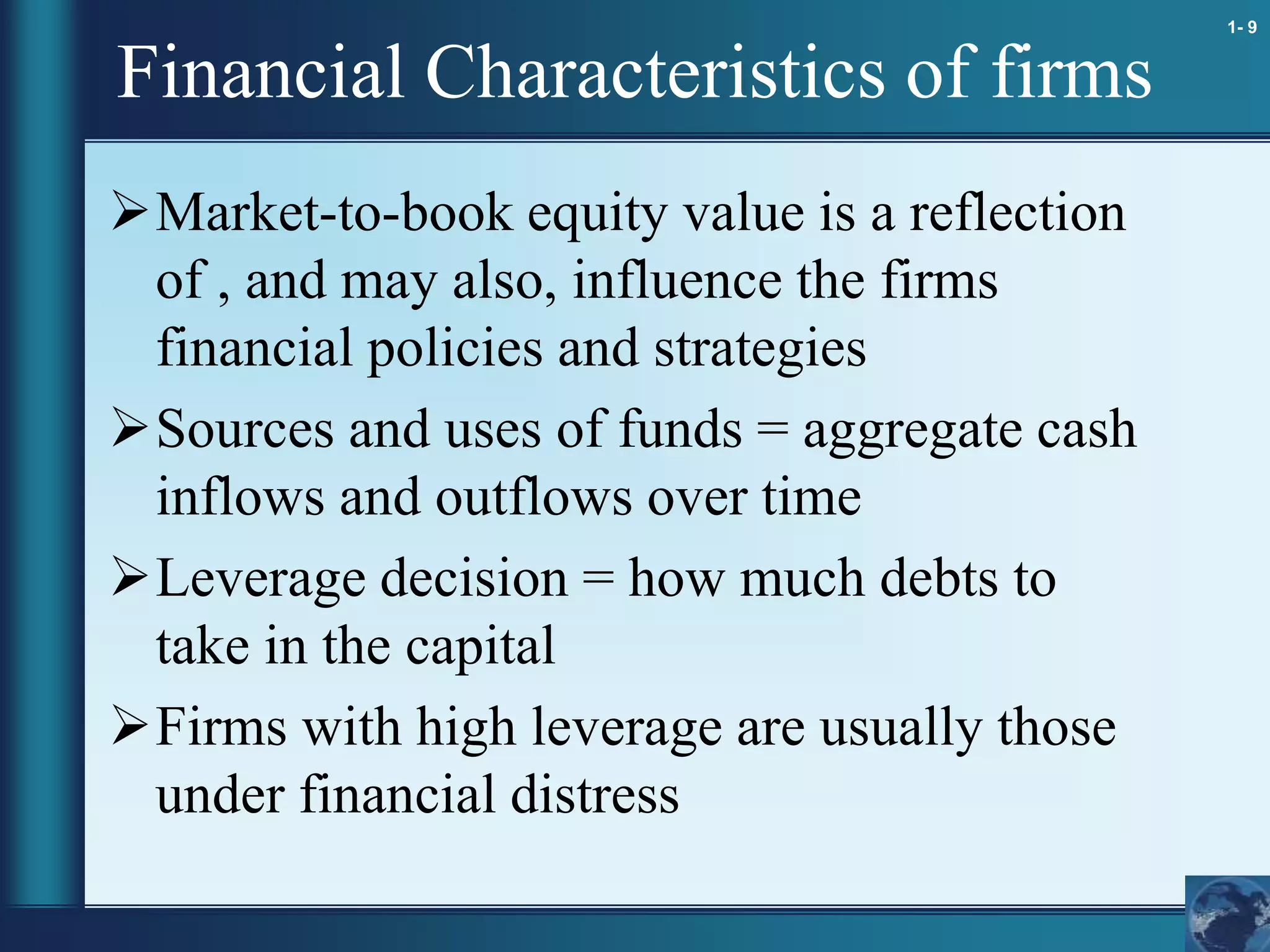 1- 9

Financial Characteristics of firms

➢ Market-to-book equity value is a reflection of , and may also, influence the firms financial policies and strategies

➢ Sources and uses of funds = aggregate cash inflows and outflows over time

➢ Leverage decision = how much debts to take in the capital

➢ Firms with high leverage are usually those under financial distress